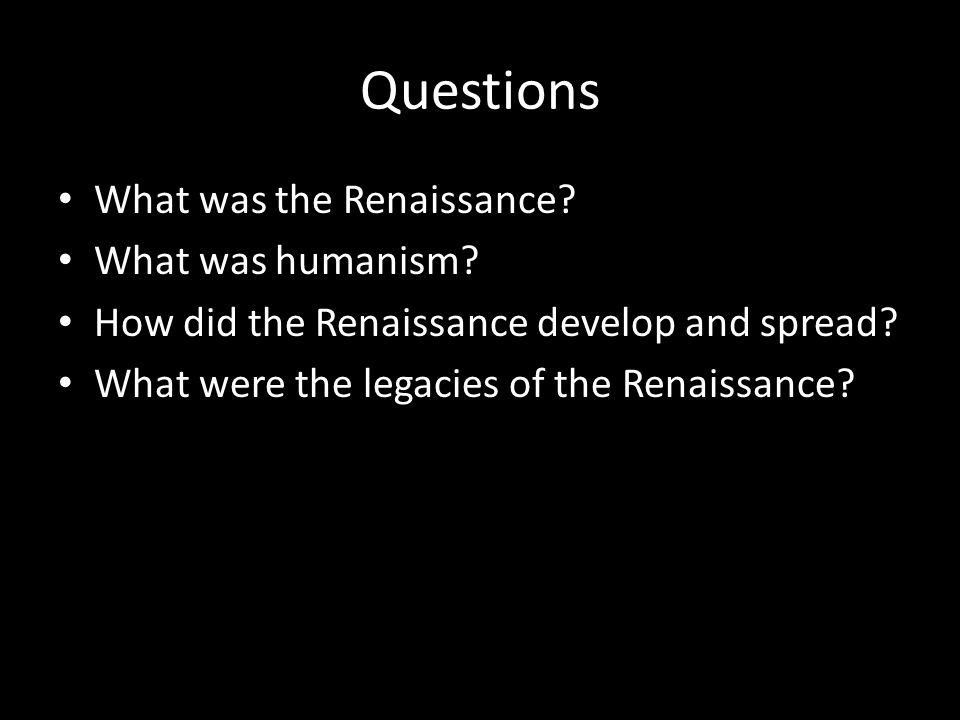 Questions

• What was the Renaissance?
• What was humanism?
• How did the Renaissance develop and spread?
• What were the legacies of the Renaissance?